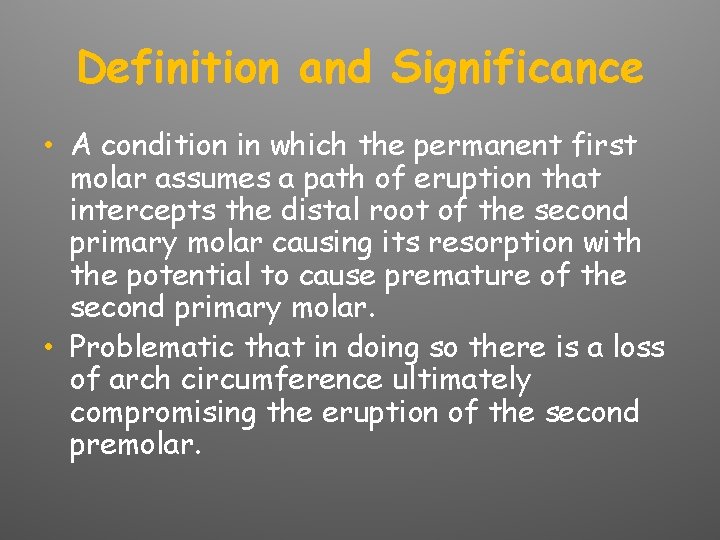 Definition and Significance

• A condition in which the permanent first molar assumes a path of eruption that intercepts the distal root of the second primary molar causing its resorption with the potential to cause premature of the second primary molar.
• Problematic that in doing so there is a loss of arch circumference ultimately compromising the eruption of the second premolar.